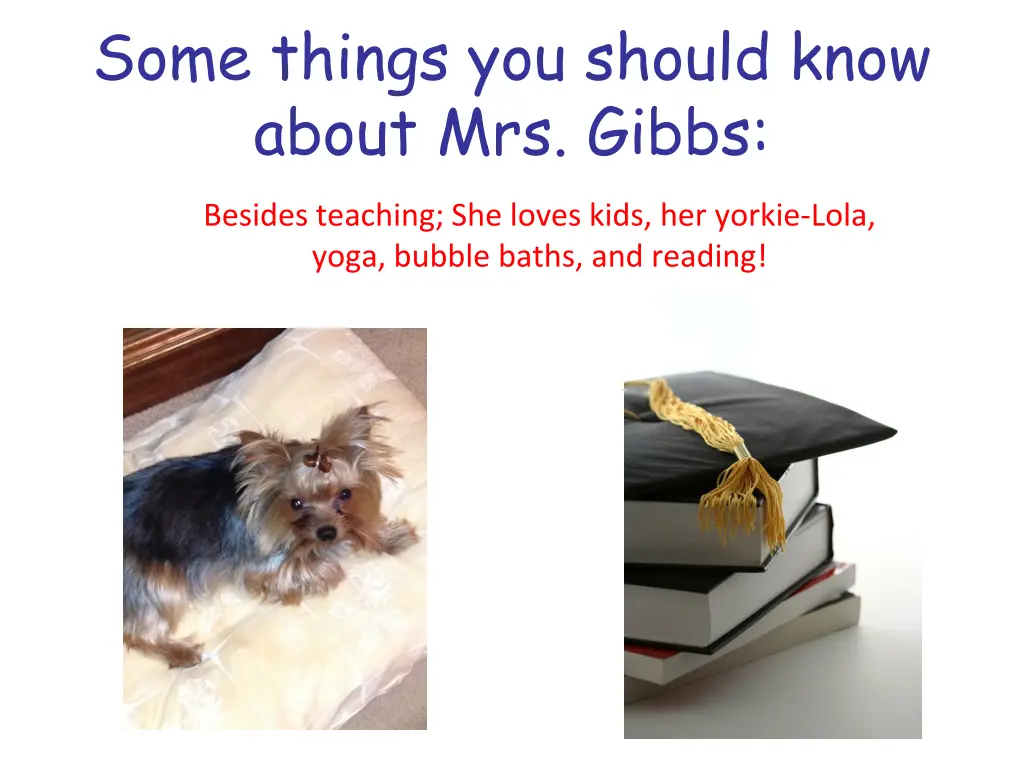 Some things you should know about Mrs. Gibbs:

Besides teaching; She loves kids, her yorkie-Lola, yoga, bubble baths, and reading!